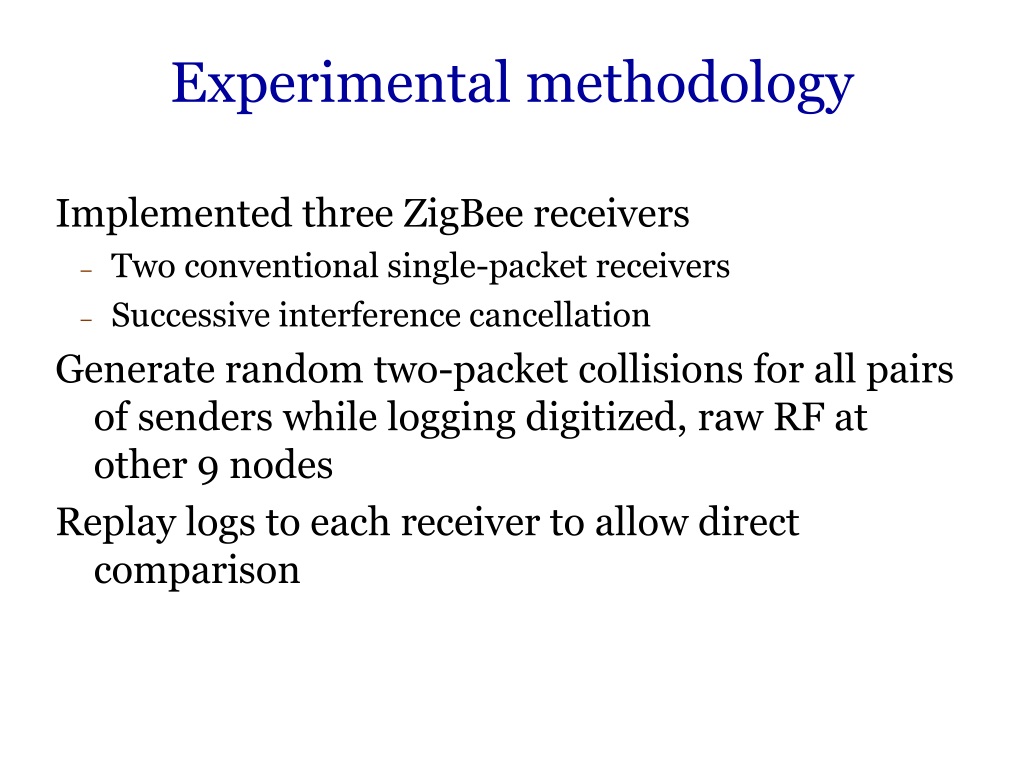 Experimental methodology

Implemented three ZigBee receivers
– Two conventional single-packet receivers
– Successive interference cancellation

Generate random two-packet collisions for all pairs of senders while logging digitized, raw RF at other 9 nodes

Replay logs to each receiver to allow direct comparison